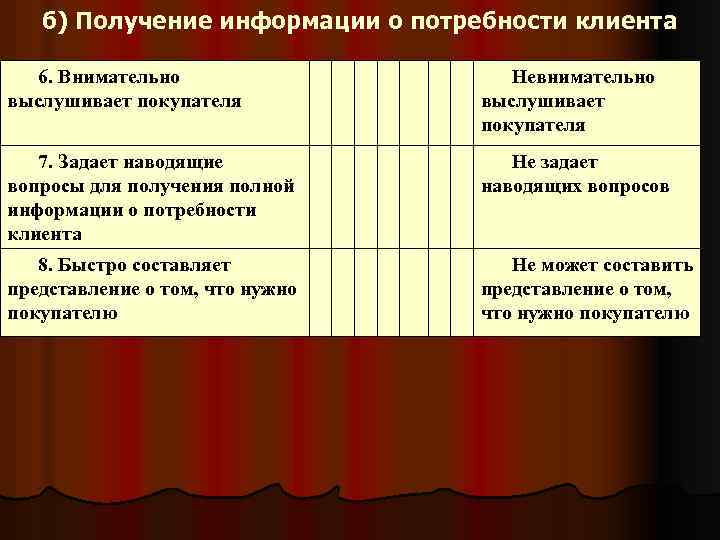 б) Получение информации о потребности клиента

| | | | | | | | | |
|---|---|---|---|---|---|---|---|---|
| 6. Внимательно выслушивает покупателя | | | | | | | | Невнимательно выслушивает покупателя |
| 7. Задает наводящие вопросы для получения полной информации о потребности клиента | | | | | | | | Не задает наводящих вопросов |
| 8. Быстро составляет представление о том, что нужно покупателю | | | | | | | | Не может составить представление о том, что нужно покупателю |